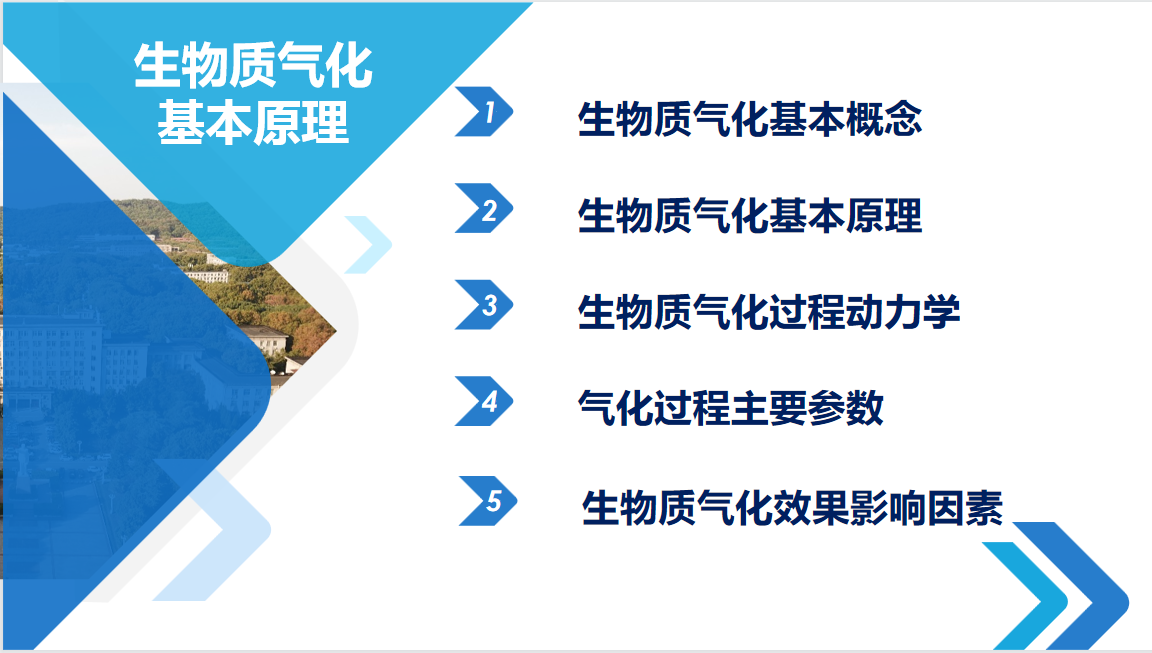 生物质气化
基本原理

1 生物质气化基本概念

2 生物质气化基本原理

3 生物质气化过程动力学

4 气化过程主要参数

5 生物质气化效果影响因素